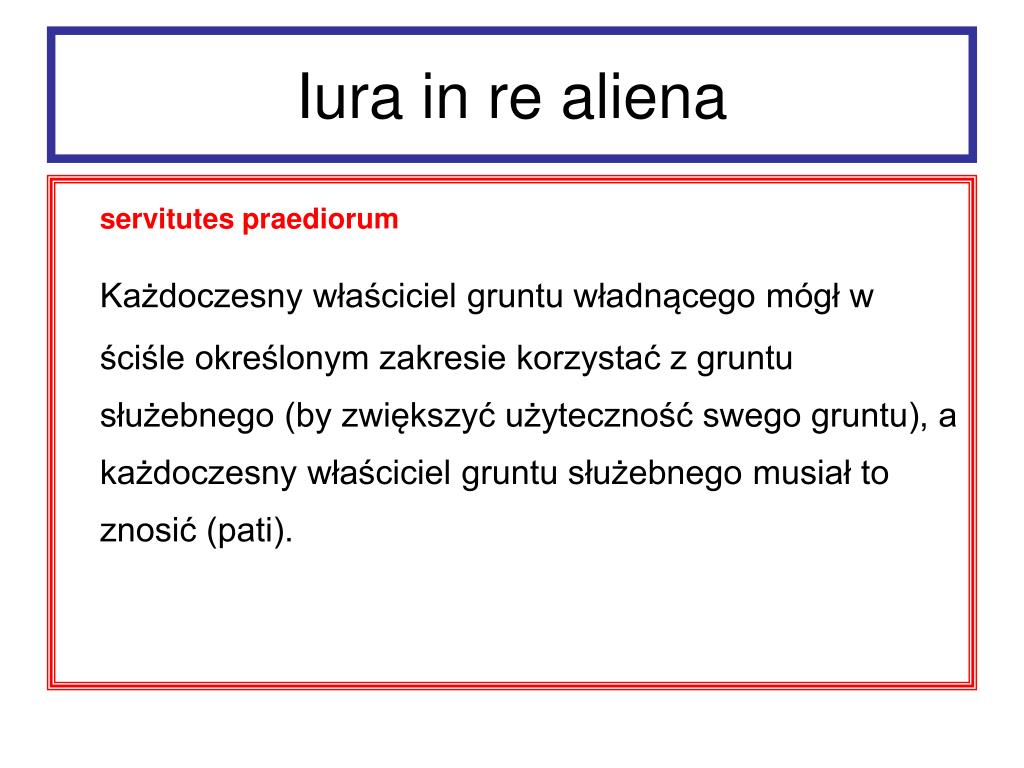 Iura in re aliena

servitutes praediorum

Każdoczesny właściciel gruntu władnącego mógł w ściśle określonym zakresie korzystać z gruntu służebnego (by zwiększyć użyteczność swego gruntu), a każdoczesny właściciel gruntu służebnego musiał to znosić (pati).